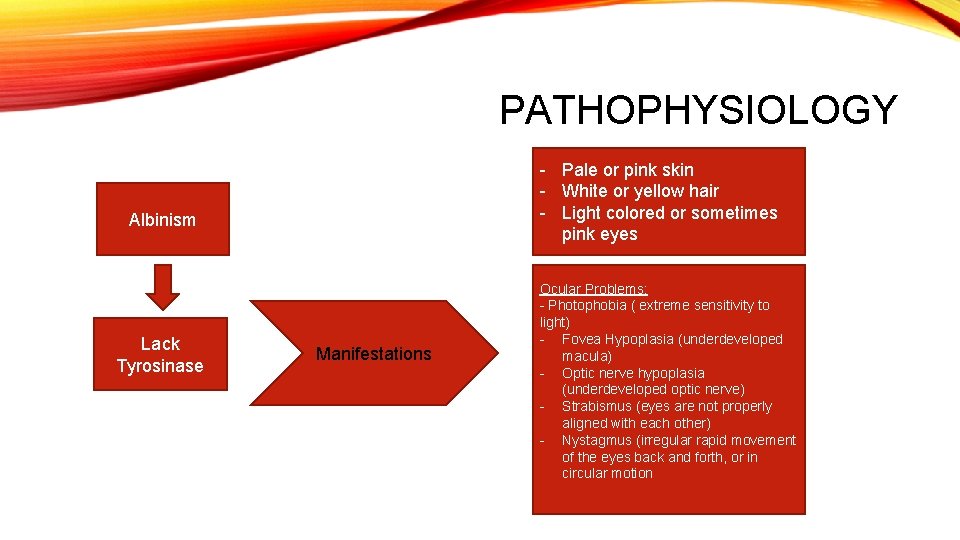 PATHOPHYSIOLOGY

Albinism

Lack Tyrosinase

Manifestations

- Pale or pink skin
- White or yellow hair
- Light colored or sometimes pink eyes

Ocular Problems:
- Photophobia ( extreme sensitivity to light)
- Fovea Hypoplasia (underdeveloped macula)
- Optic nerve hypoplasia (underdeveloped optic nerve)
- Strabismus (eyes are not properly aligned with each other)
- Nystagmus (irregular rapid movement of the eyes back and forth, or in circular motion